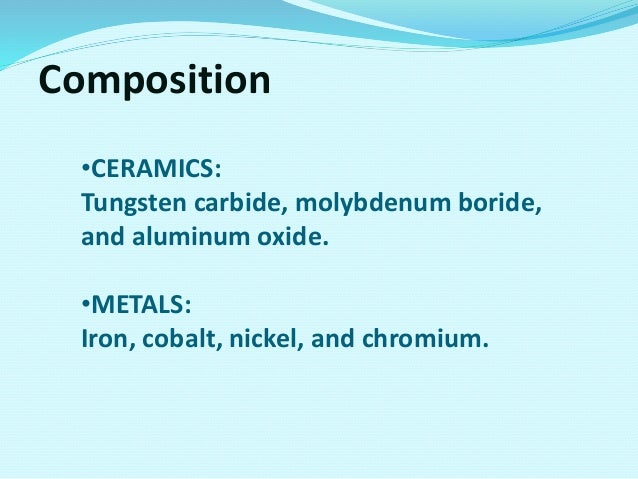 Composition

•CERAMICS:
Tungsten carbide, molybdenum boride, and aluminum oxide.

•METALS:
Iron, cobalt, nickel, and chromium.